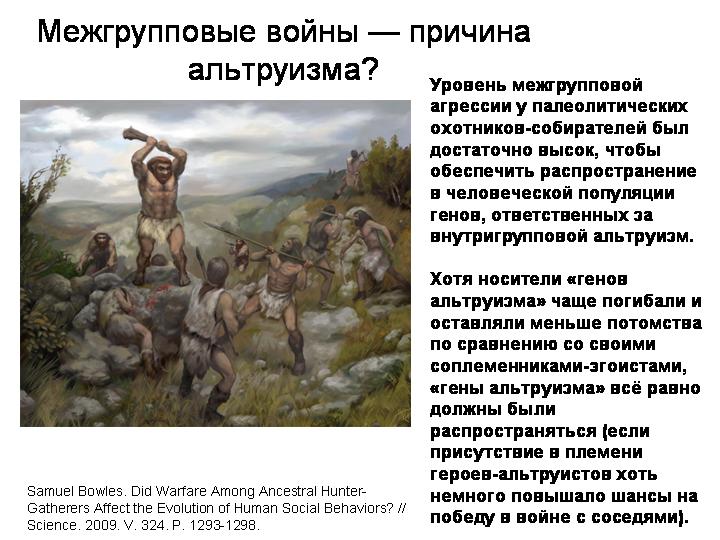 Межгрупповые войны — причина альтруизма?

Уровень межгрупповой агрессии у палеолитических охотников-собирателей был достаточно высок, чтобы обеспечить распространение в человеческой популяции генов, ответственных за внутригрупповой альтруизм.

Хотя носители «генов альтруизма» чаще погибали и оставляли меньше потомства по сравнению со своими соплеменниками-эгоистами, «гены альтруизма» всё равно должны были распространяться (если присутствие в племени героев-альтруистов хоть немного повышало шансы на победу в войне с соседями).

Samuel Bowles. Did Warfare Among Ancestral Hunter-Gatherers Affect the Evolution of Human Social Behaviors? // Science. 2009. V. 324. P. 1293-1298.